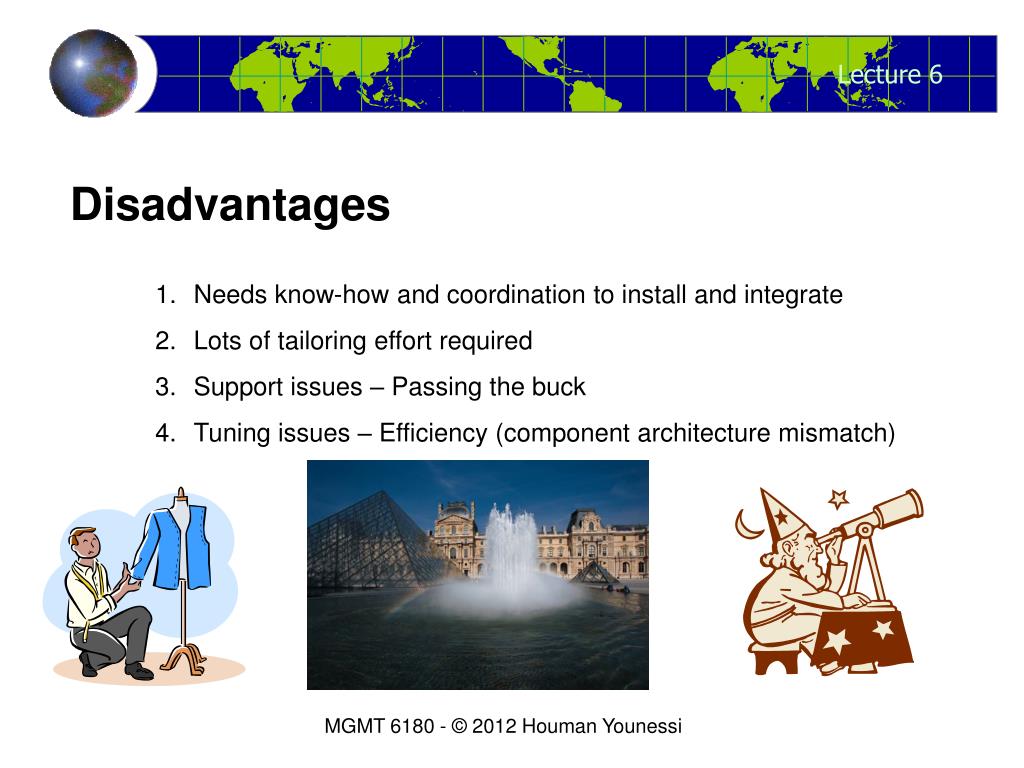 Lecture 6

Disadvantages

1. Needs know-how and coordination to install and integrate
2. Lots of tailoring effort required
3. Support issues – Passing the buck
4. Tuning issues – Efficiency (component architecture mismatch)

MGMT 6180 - © 2012 Houman Younessi